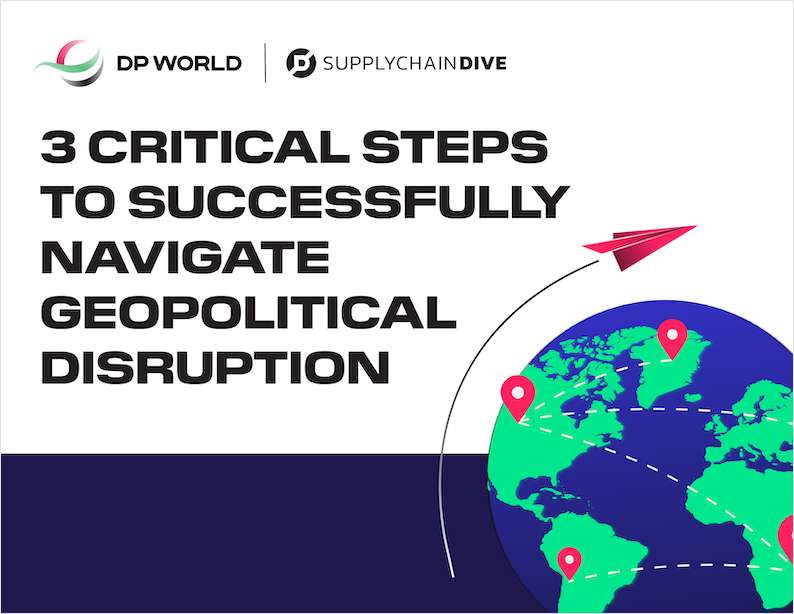 DP WORLD | SUPPLYCHAINDIVE

3 CRITICAL STEPS TO SUCCESSFULLY NAVIGATE GEOPOLITICAL DISRUPTION